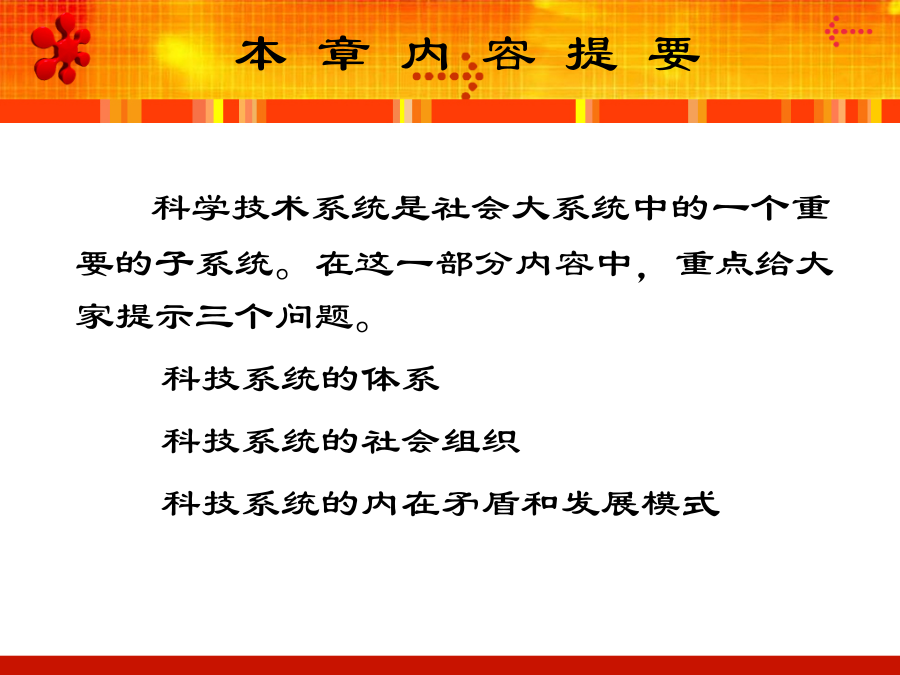 本 章 内 容 提 要

科学技术系统是社会大系统中的一个重要的子系统。在这一部分内容中，重点给大家提示三个问题。

科技系统的体系

科技系统的社会组织

科技系统的内在矛盾和发展模式